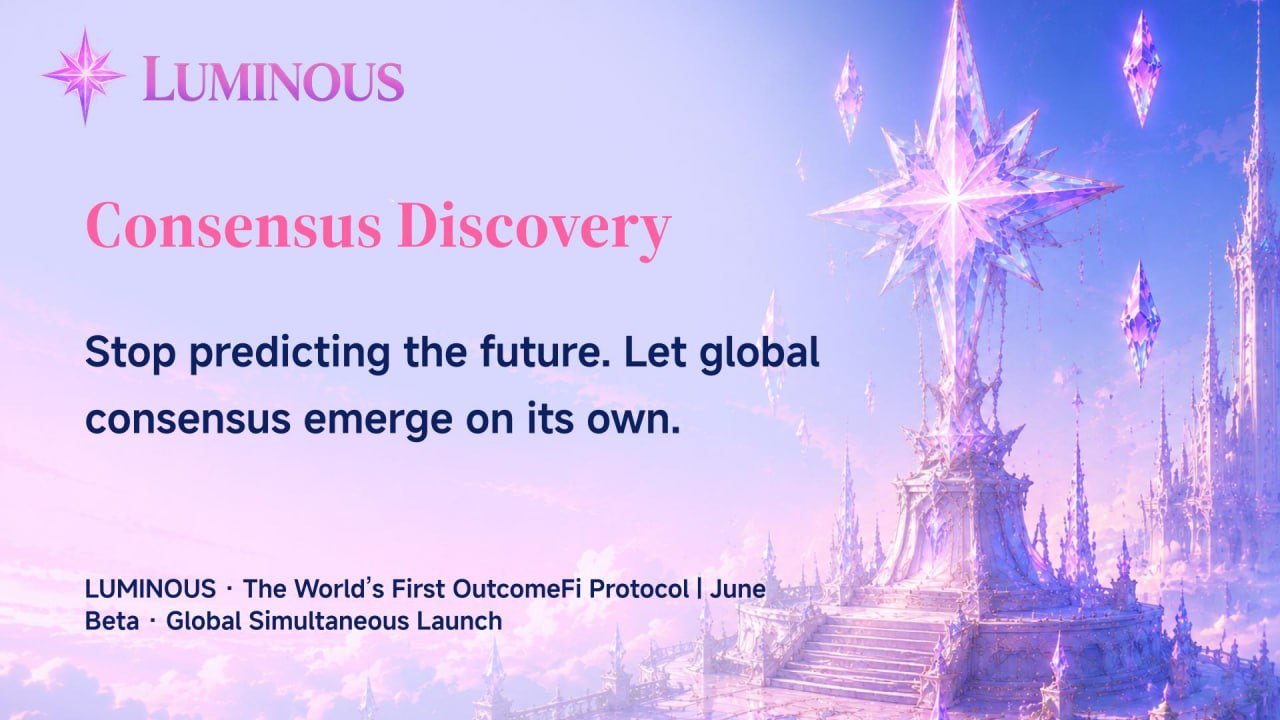 LUMINOUS

Consensus Discovery

Stop predicting the future. Let global consensus emerge on its own.

LUMINOUS · The World's First OutcomeFi Protocol | June Beta · Global Simultaneous Launch